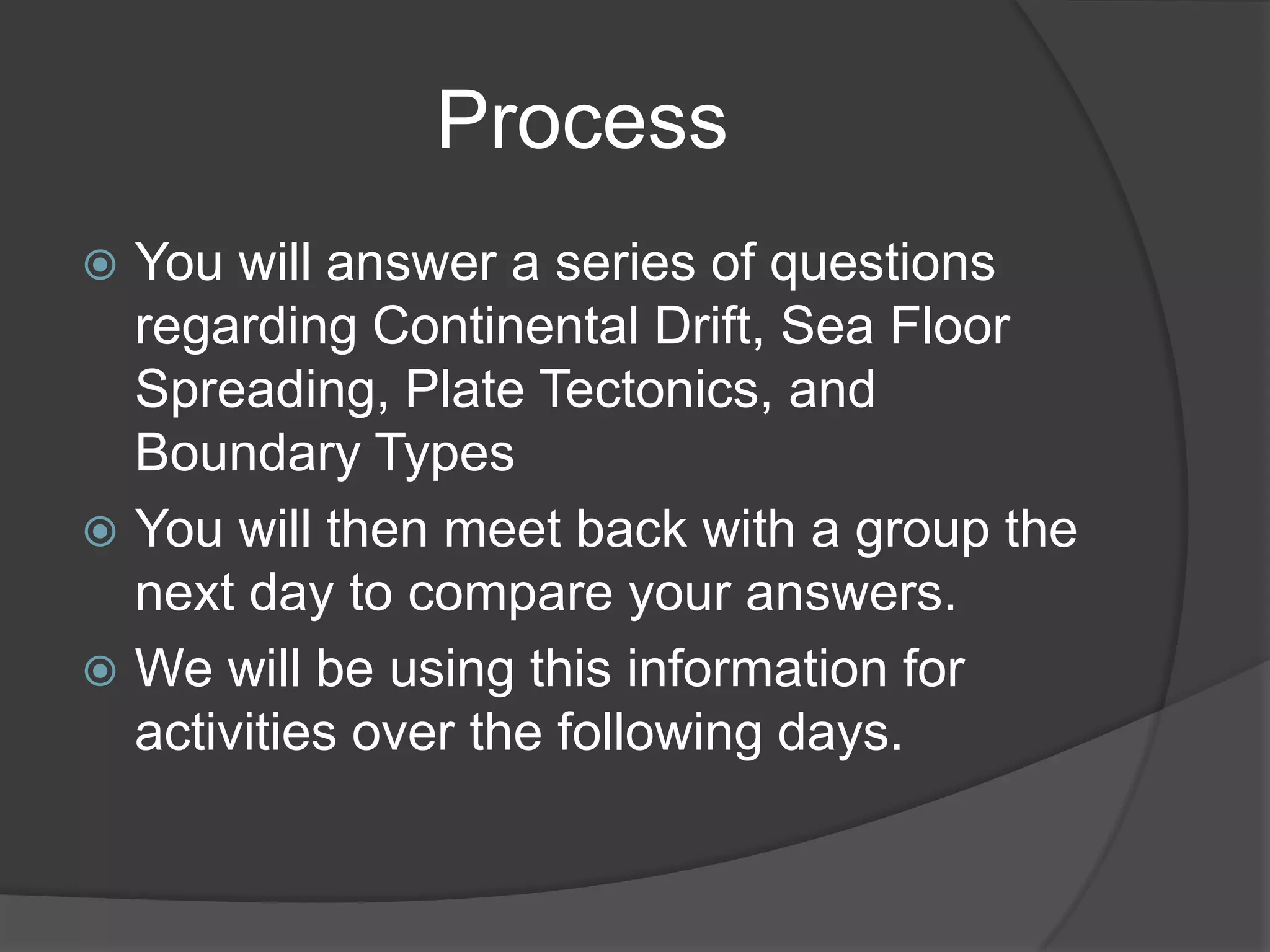 Process

You will answer a series of questions regarding Continental Drift, Sea Floor Spreading, Plate Tectonics, and Boundary Types

You will then meet back with a group the next day to compare your answers.

We will be using this information for activities over the following days.